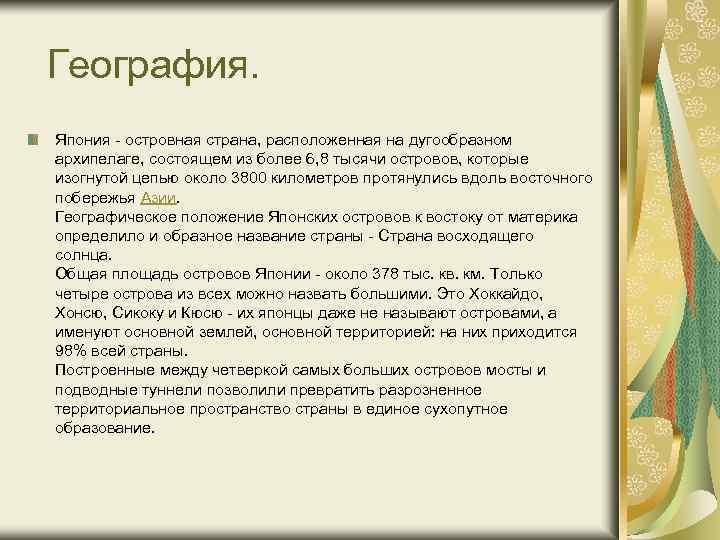 География.

Япония - островная страна, расположенная на дугообразном архипелаге, состоящем из более 6,8 тысячи островов, которые изогнутой цепью около 3800 километров протянулись вдоль восточного побережья Азии.
Географическое положение Японских островов к востоку от материка определило и образное название страны - Страна восходящего солнца.
Общая площадь островов Японии - около 378 тыс. кв. км. Только четыре острова из всех можно назвать большими. Это Хоккайдо, Хонсю, Сикоку и Кюсю - их японцы даже не называют островами, а именуют основной землей, основной территорией: на них приходится 98% всей страны.
Построенные между четверкой самых больших островов мосты и подводные туннели позволили превратить разрозненное территориальное пространство страны в единое сухопутное образование.